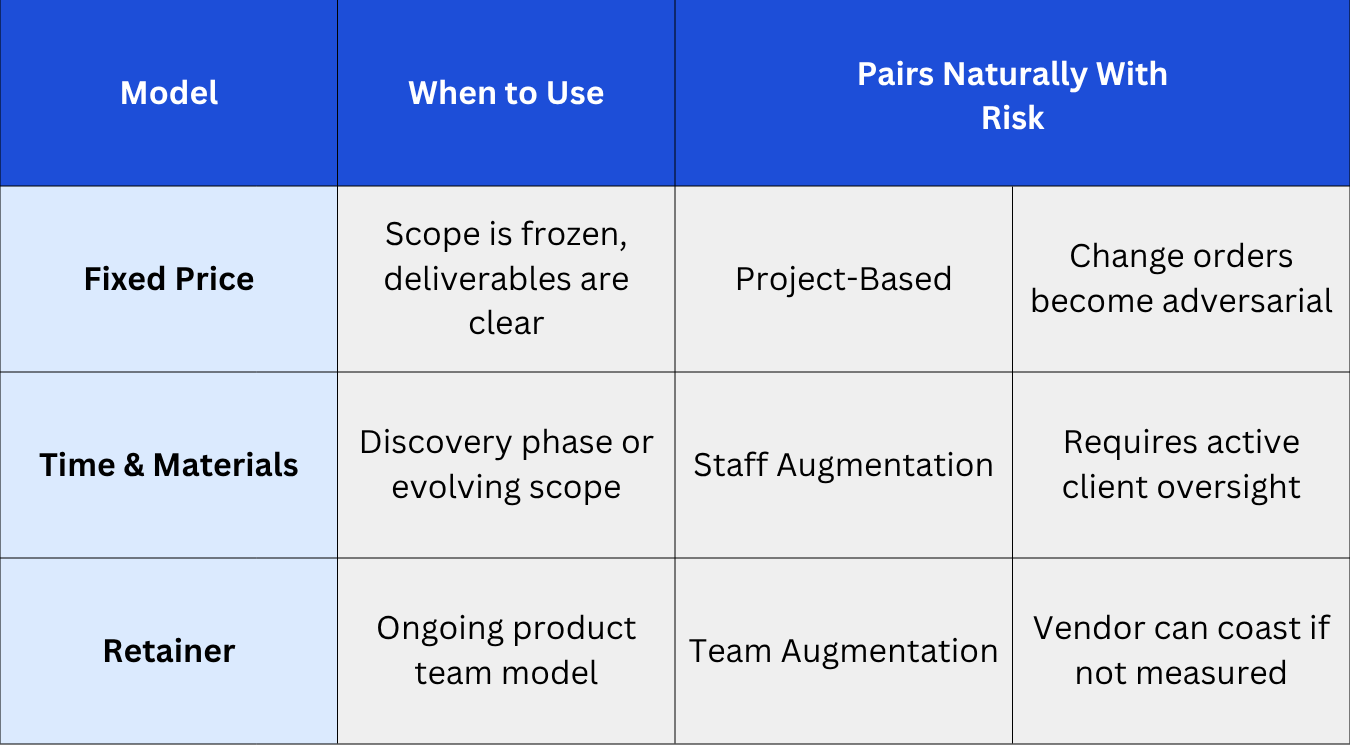 | Model | When to Use | Pairs Naturally With Risk | |
|---|---|---|---|
| **Fixed Price** | Scope is frozen, deliverables are clear | Project-Based | Change orders become adversarial |
| **Time & Materials** | Discovery phase or evolving scope | Staff Augmentation | Requires active client oversight |
| **Retainer** | Ongoing product team model | Team Augmentation | Vendor can coast if not measured |